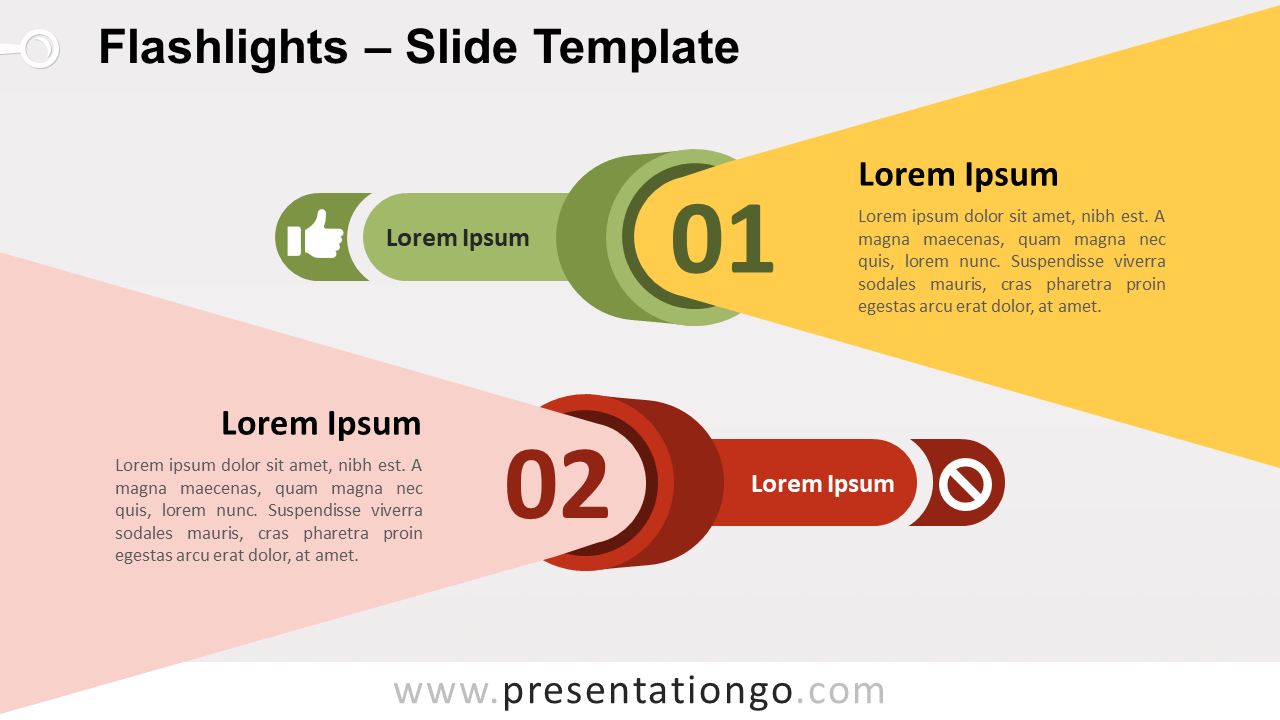 Flashlights – Slide Template

Lorem Ipsum

01

Lorem Ipsum

Lorem ipsum dolor sit amet, nibh est. A magna maecenas, quam magna nec quis, lorem nunc. Suspendisse viverra sodales mauris, cras pharetra proin egestas arcu erat dolor, at amet.

Lorem Ipsum

Lorem ipsum dolor sit amet, nibh est. A magna maecenas, quam magna nec quis, lorem nunc. Suspendisse viverra sodales mauris, cras pharetra proin egestas arcu erat dolor, at amet.

02

Lorem Ipsum

www.presentationgo.com